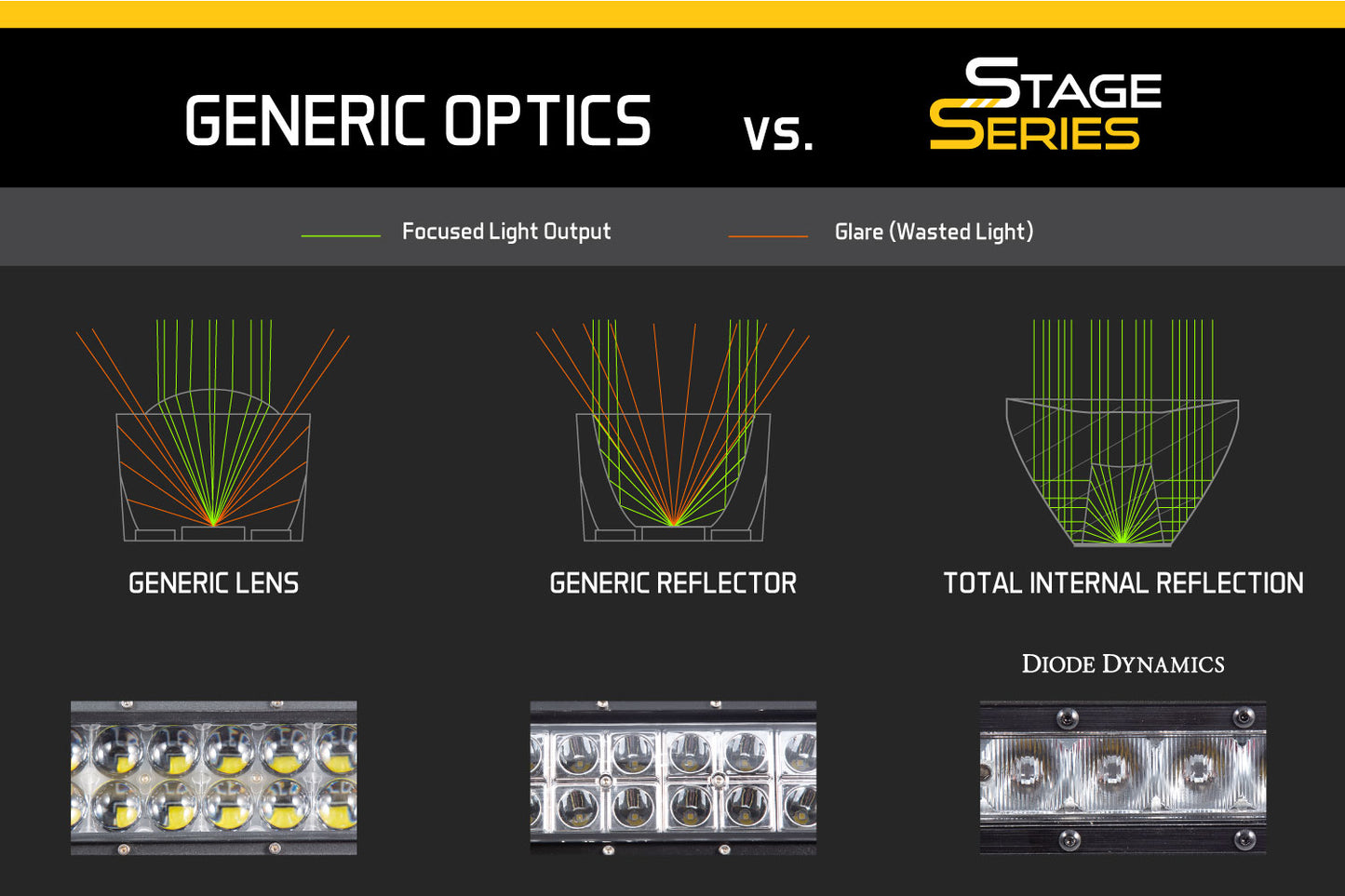 GENERIC OPTICS vs. STAGE SERIES

Focused Light Output

Glare (Wasted Light)

GENERIC LENS

GENERIC REFLECTOR

TOTAL INTERNAL REFLECTION

DIODE DYNAMICS